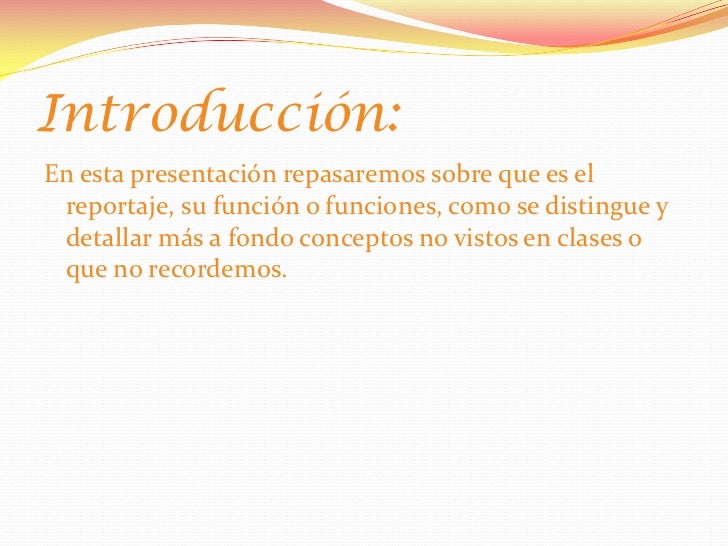 Introducción:

En esta presentación repasaremos sobre que es el reportaje, su función o funciones, como se distingue y detallar más a fondo conceptos no vistos en clases o que no recordemos.